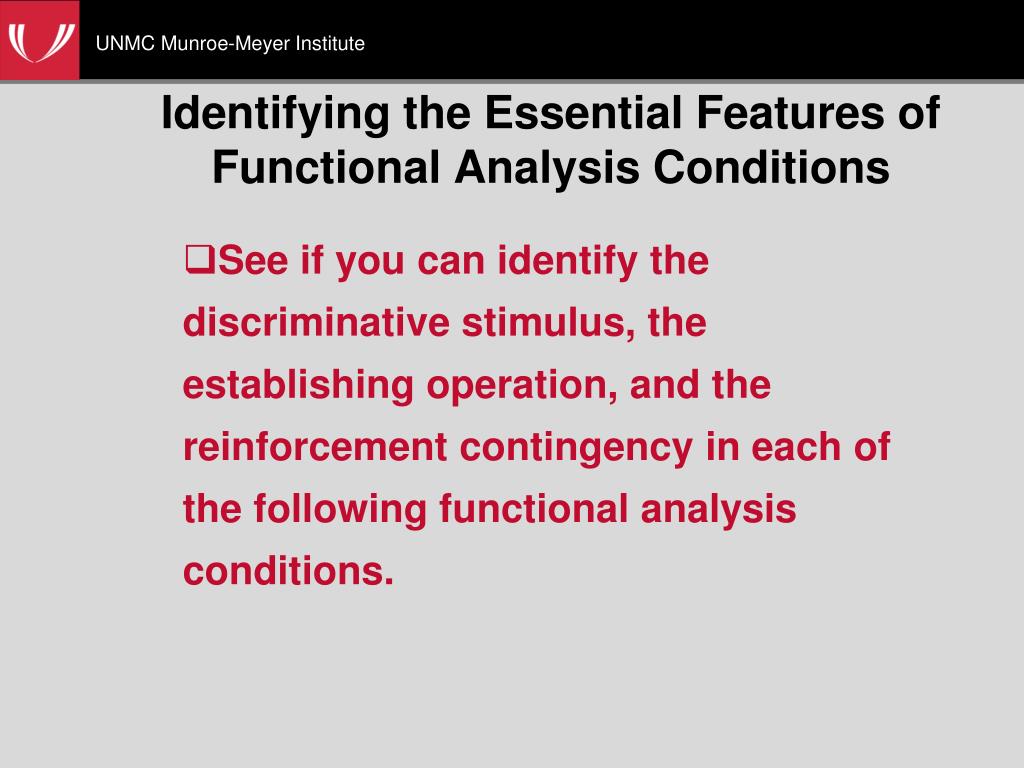 UNMC Munroe-Meyer Institute

Identifying the Essential Features of Functional Analysis Conditions

❑See if you can identify the discriminative stimulus, the establishing operation, and the reinforcement contingency in each of the following functional analysis conditions.